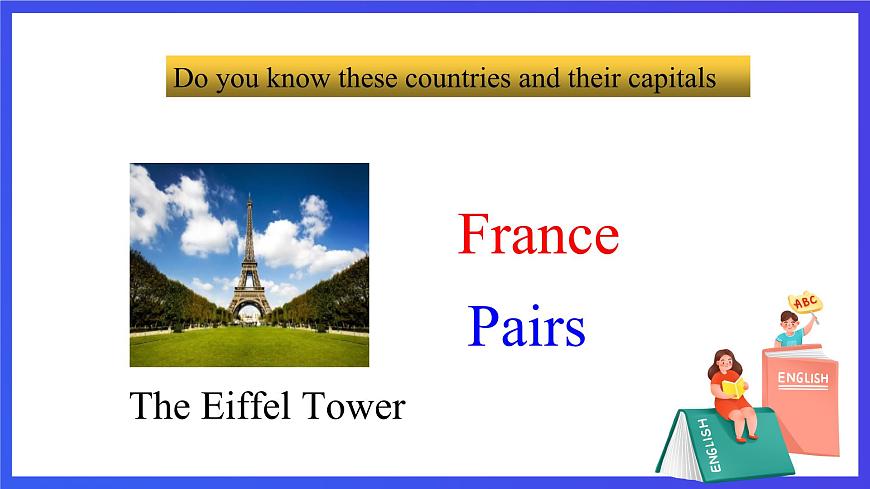 Do you know these countries and their capitals

France

Pairs

The Eiffel Tower

ABC

ENGLISH

ENGLISH